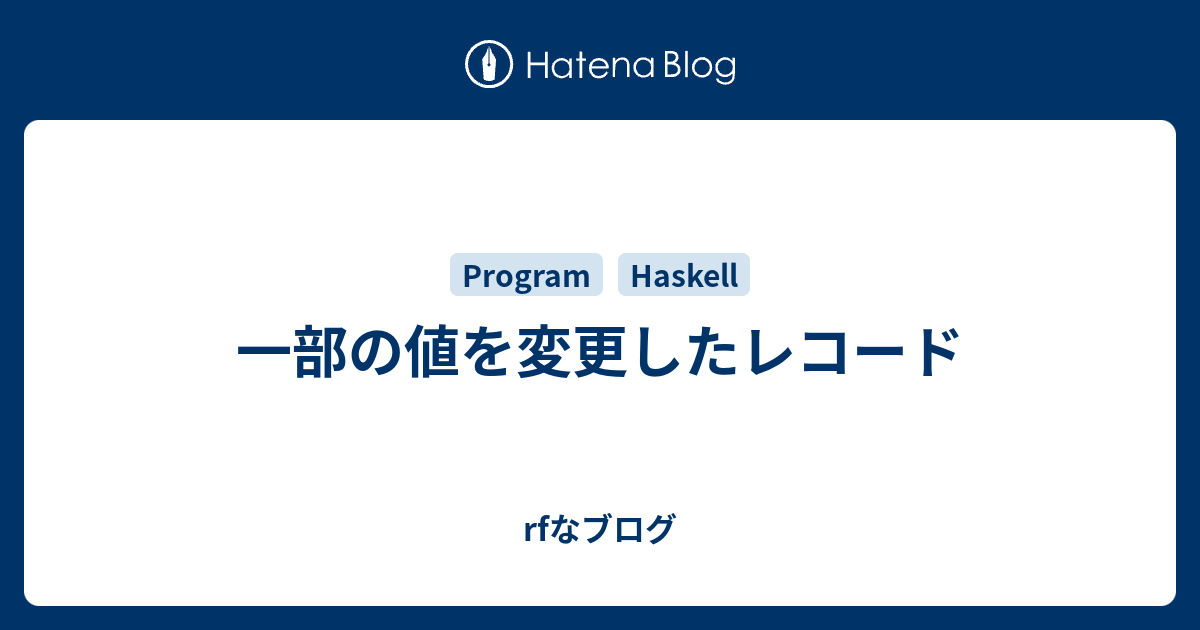 Hatena Blog

Program Haskell

一部の値を変更したレコード

rfなブログ